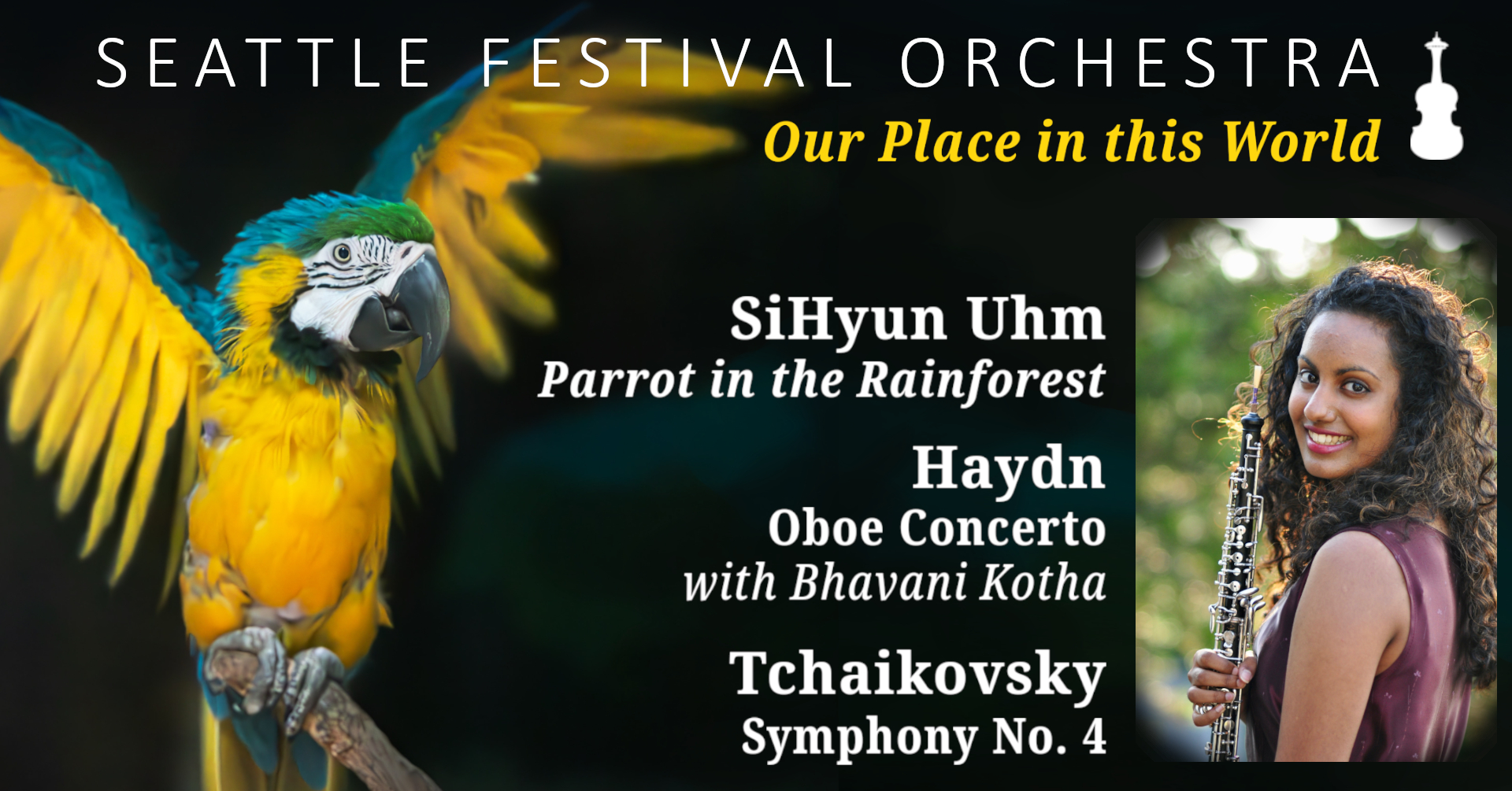 SEATTLE FESTIVAL ORCHESTRA

Our Place in this World

SiHyun Uhm
Parrot in the Rainforest

Haydn
Oboe Concerto
with Bhavani Kotha

Tchaikovsky
Symphony No. 4